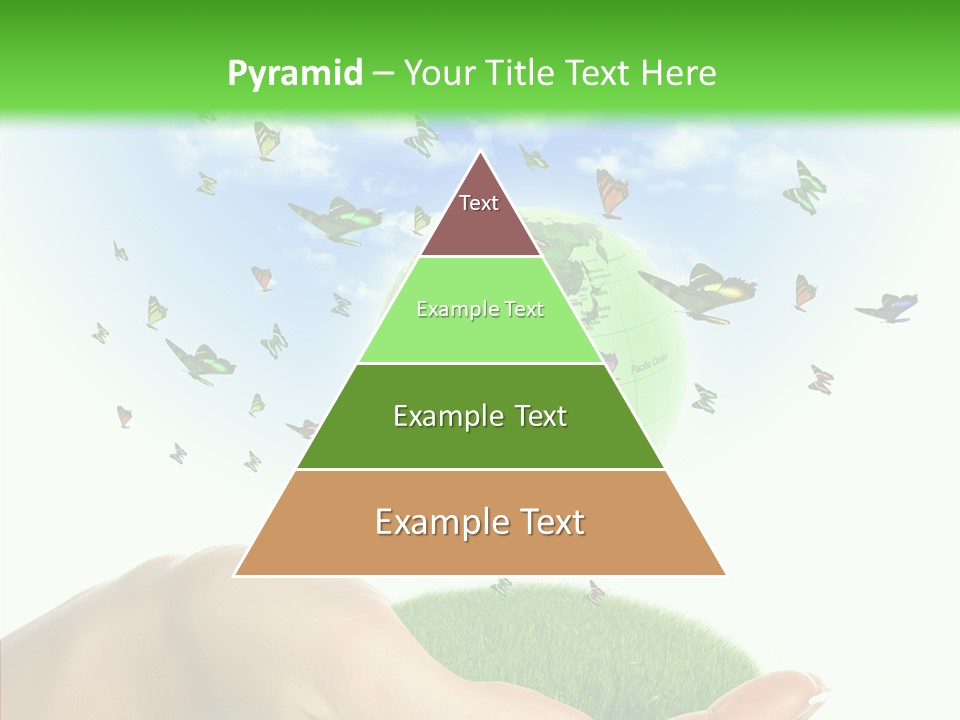 Pyramid – Your Title Text Here

Text

Example Text

Example Text

Example Text

Pacific Ocean